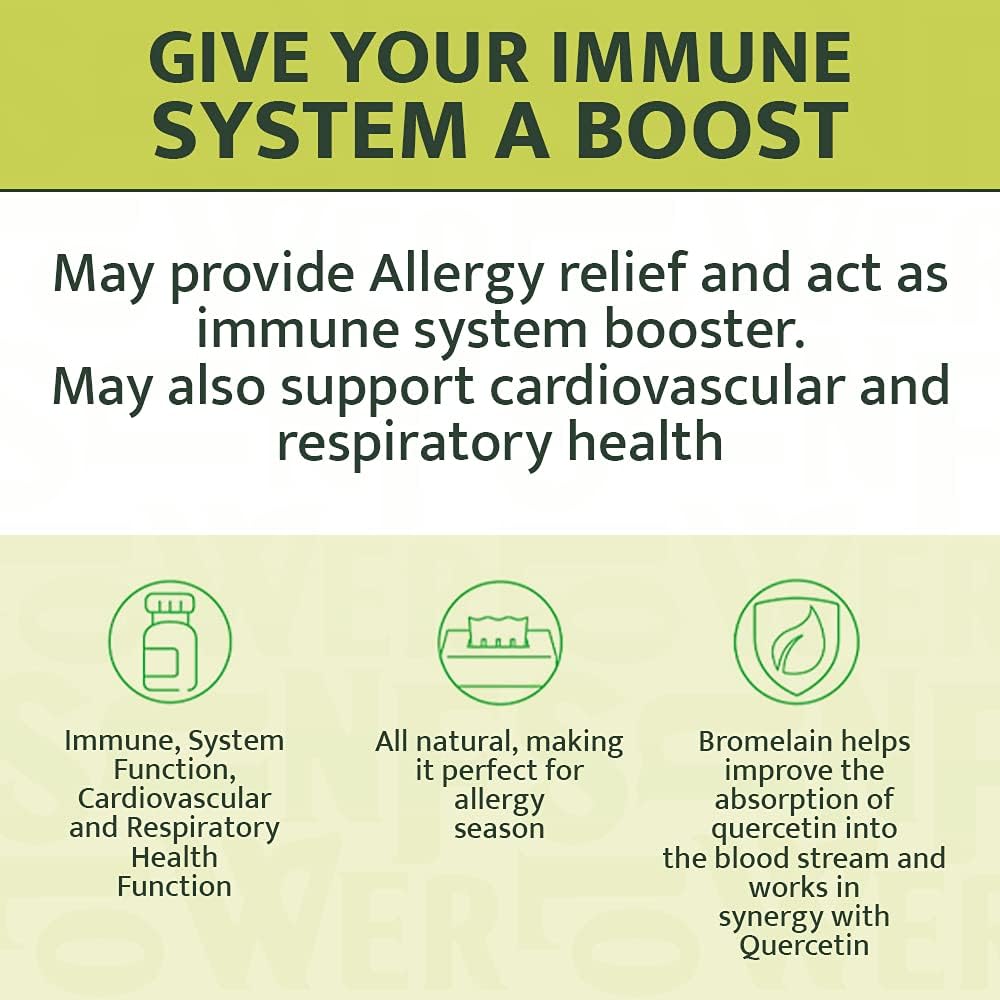 GIVE YOUR IMMUNE SYSTEM A BOOST

May provide Allergy relief and act as immune system booster.
May also support cardiovascular and respiratory health

Immune, System Function, Cardiovascular and Respiratory Health Function

All natural, making it perfect for allergy season

Bromelain helps improve the absorption of quercetin into the blood stream and works in synergy with Quercetin